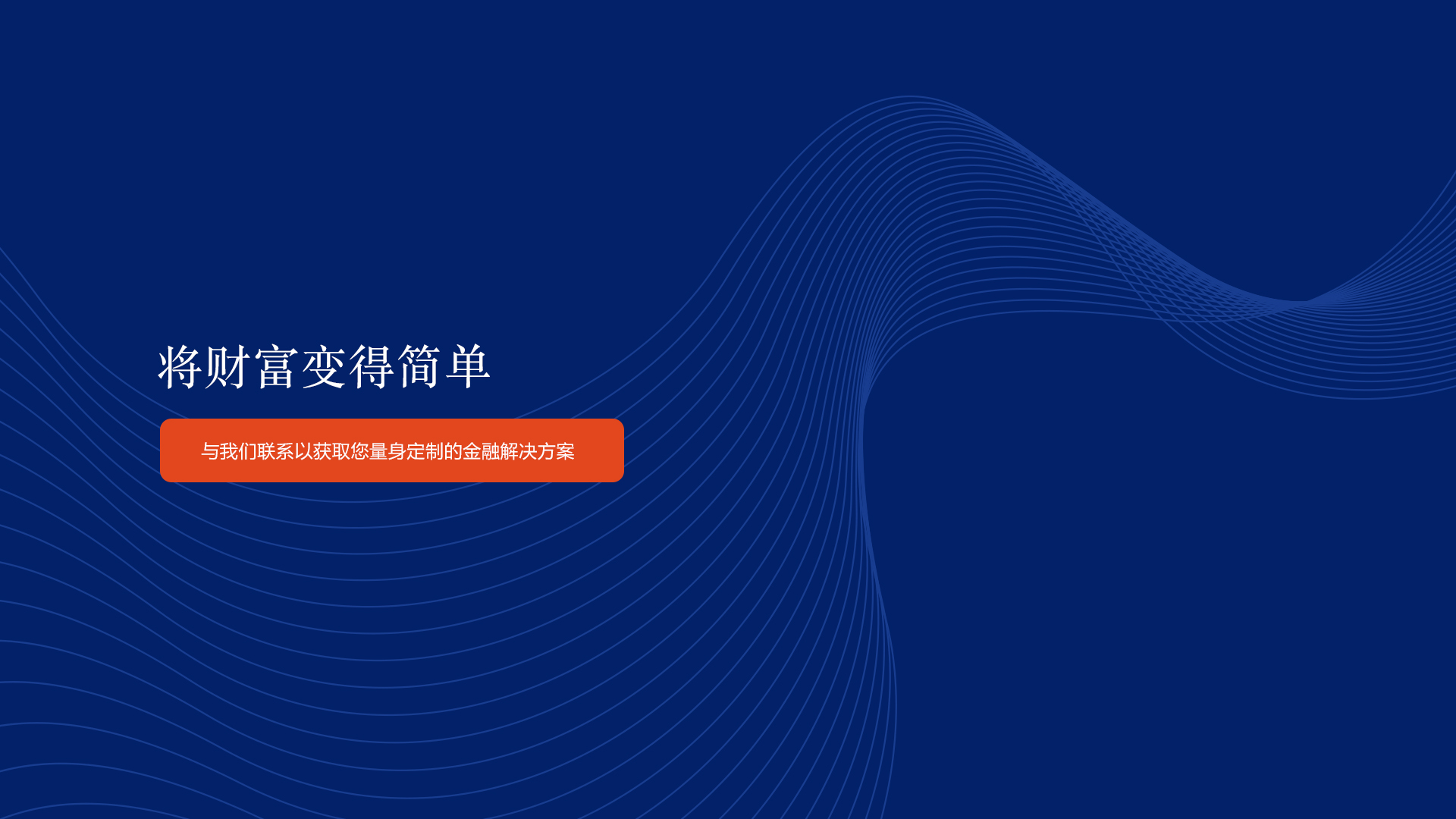 将财富变得简单

与我们联系以获取您量身定制的金融解决方案